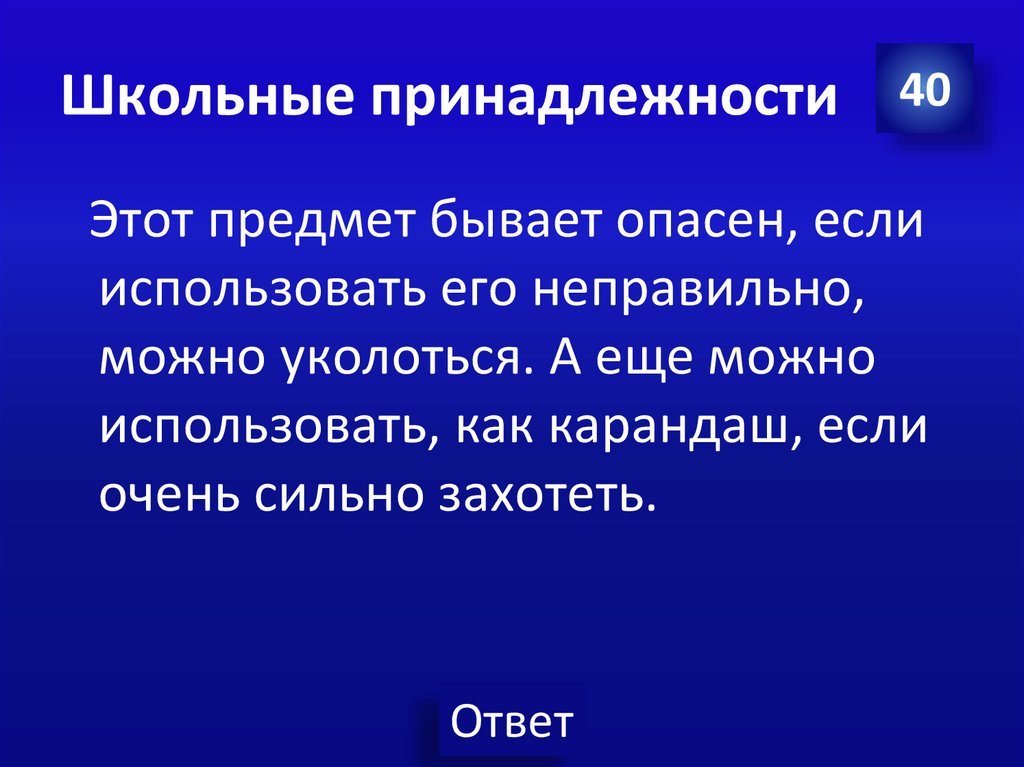 Школьные принадлежности

40

Этот предмет бывает опасен, если использовать его неправильно, можно уколоться. А еще можно использовать, как карандаш, если очень сильно захотеть.

Ответ